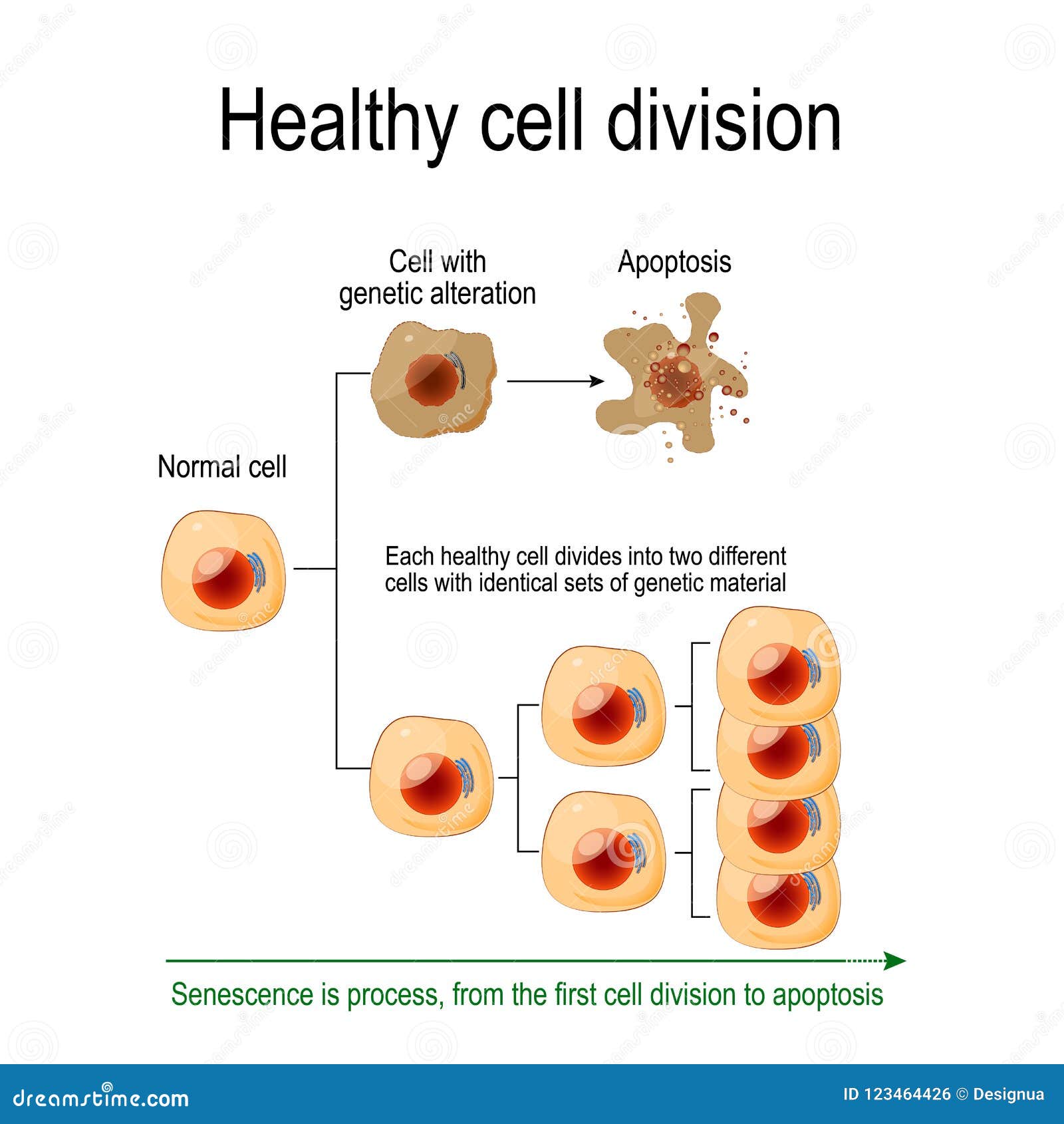 Healthy cell division

Cell with genetic alteration

Apoptosis

Normal cell

Each healthy cell divides into two different cells with identical sets of genetic material

Senescence is process, from the first cell division to apoptosis

dreamstime.com

ID 123464426 © Designua